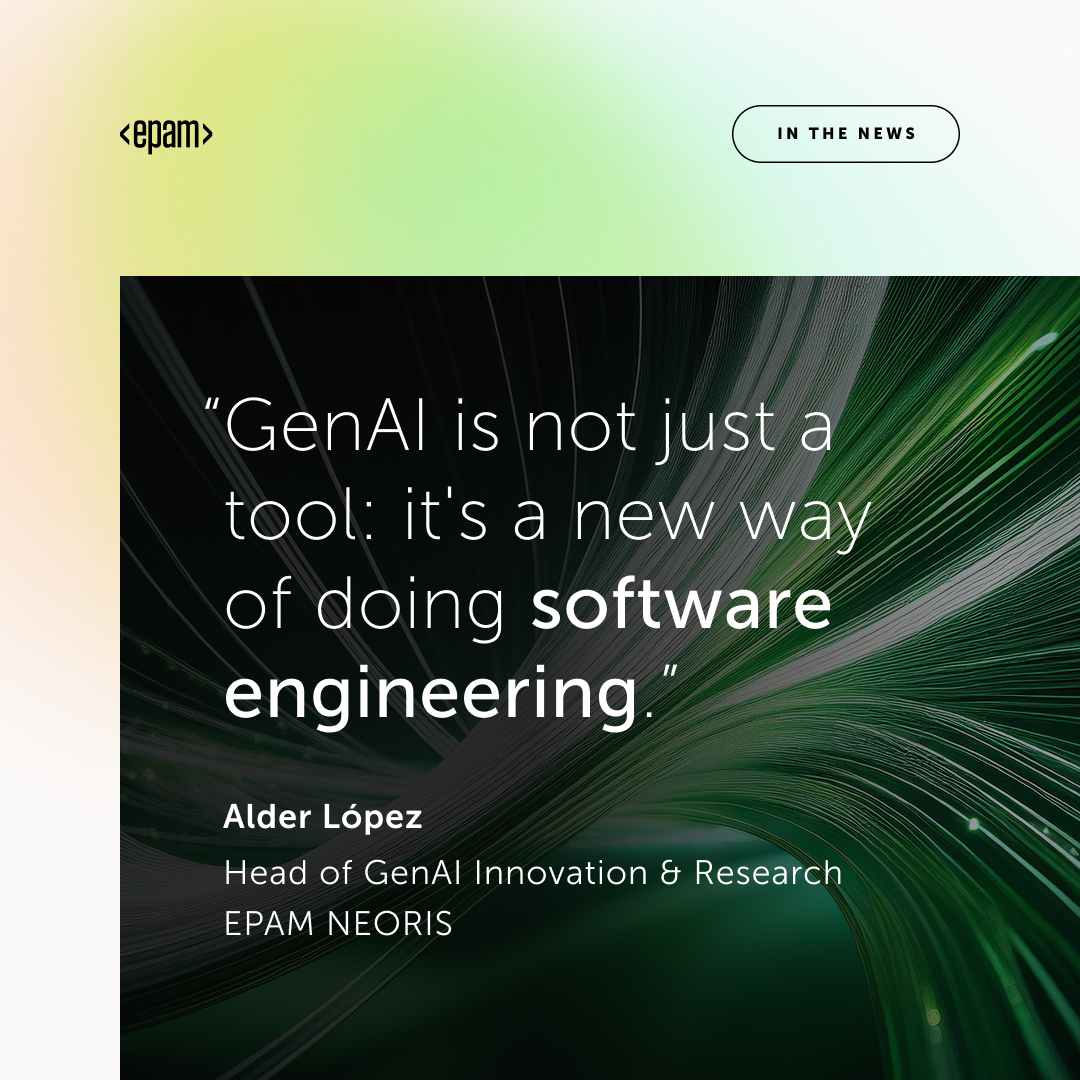 <epam>

IN THE NEWS

"GenAI is not just a tool: it's a new way of doing software engineering."

Alder López

Head of GenAI Innovation & Research
EPAM NEORIS